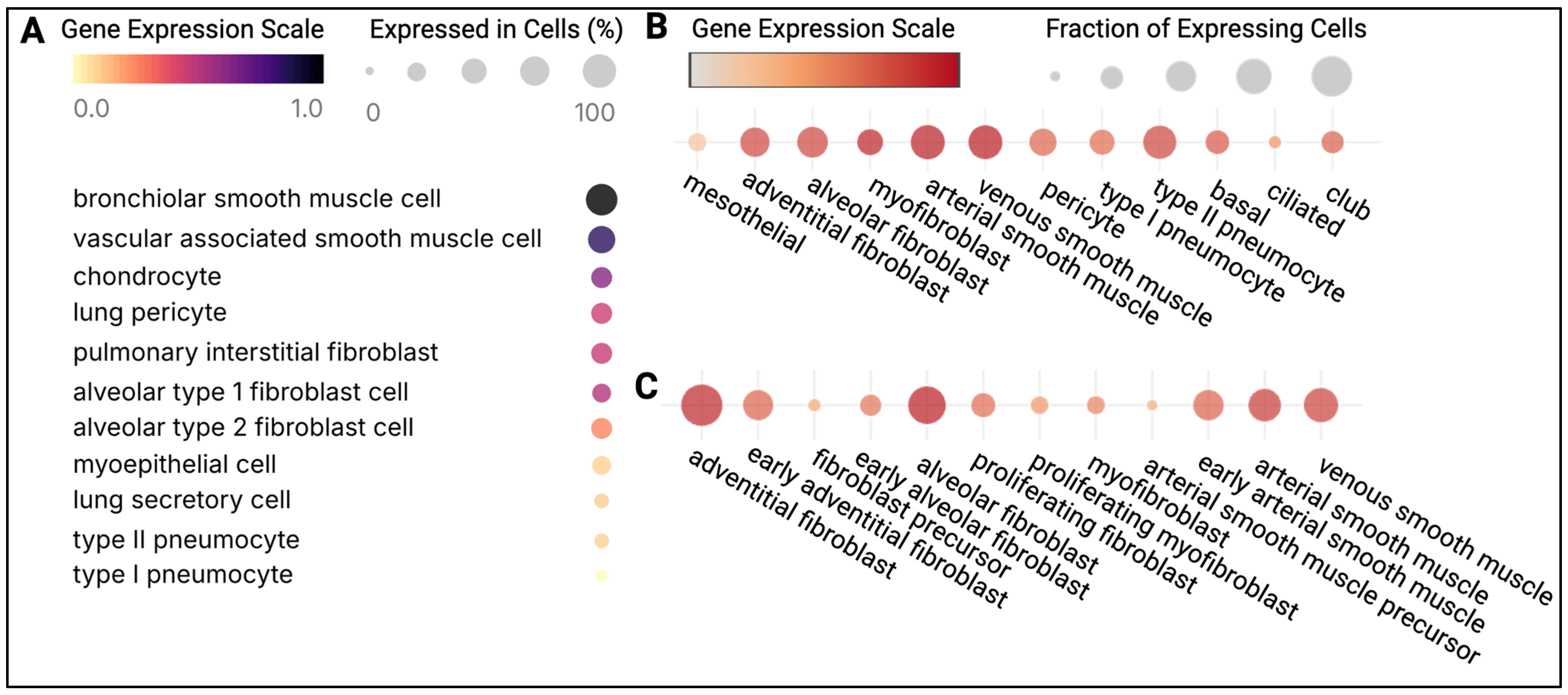 A Gene Expression Scale

0.0 1.0

Expressed in Cells (%)

0 100

bronchiolar smooth muscle cell
vascular associated smooth muscle cell
chondrocyte
lung pericyte
pulmonary interstitial fibroblast
alveolar type 1 fibroblast cell
alveolar type 2 fibroblast cell
myoepithelial cell
lung secretory cell
type II pneumocyte
type I pneumocyte

B Gene Expression Scale

Fraction of Expressing Cells

mesothelial
adventitial fibroblast
alveolar fibroblast
myofibroblast
arterial smooth muscle
venous smooth muscle
pericyte
type I pneumocyte
type II pneumocyte
basal
ciliated
club

C

adventitial fibroblast
early adventitial fibroblast
fibroblast precursor
early alveolar fibroblast
alveolar fibroblast
proliferating fibroblast
proliferating myofibroblast
myofibroblast
arterial smooth muscle precursor
early arterial smooth muscle
arterial smooth muscle
venous smooth muscle